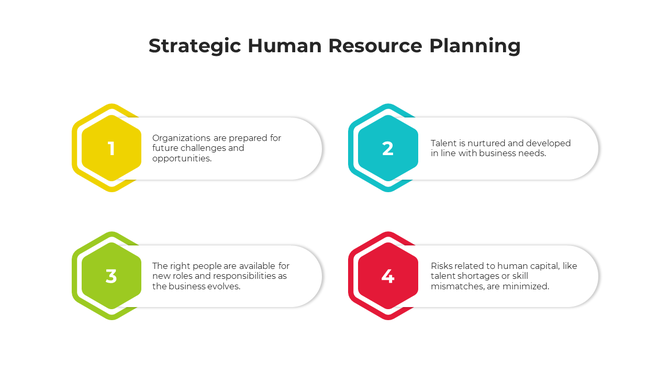 Strategic Human Resource Planning

1

Organizations are prepared for future challenges and opportunities.

2

Talent is nurtured and developed in line with business needs.

3

The right people are available for new roles and responsibilities as the business evolves.

4

Risks related to human capital, like talent shortages or skill mismatches, are minimized.